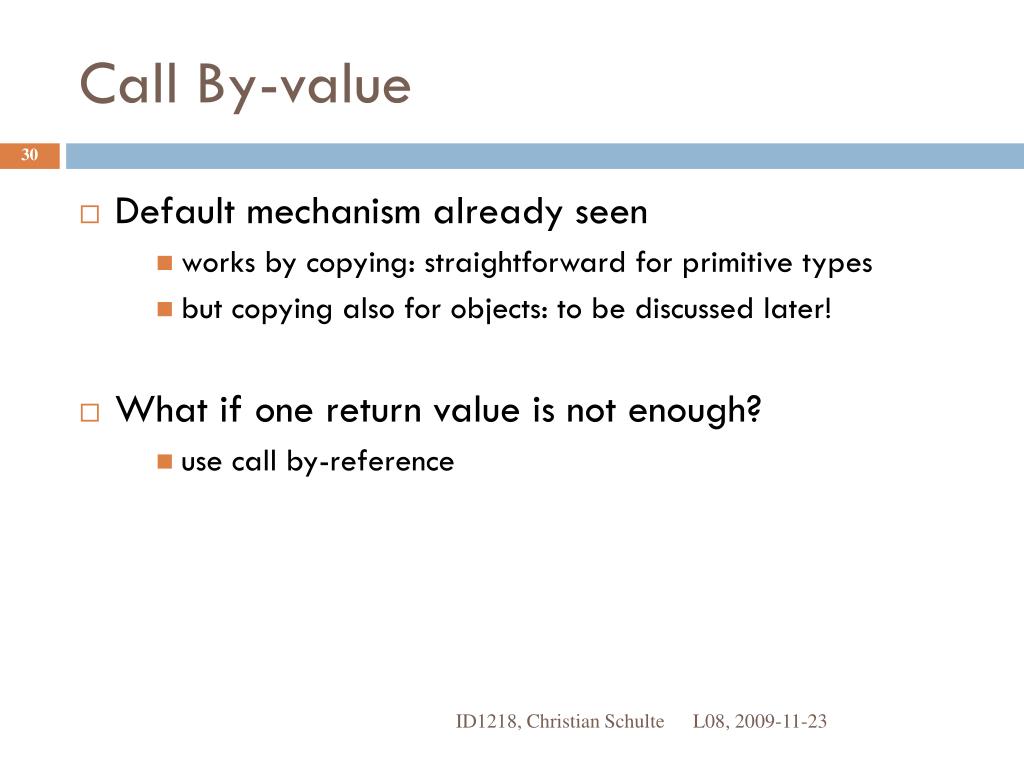 Call By-value

30

Default mechanism already seen

works by copying: straightforward for primitive types

but copying also for objects: to be discussed later!

What if one return value is not enough?

use call by-reference

ID1218, Christian Schulte L08, 2009-11-23